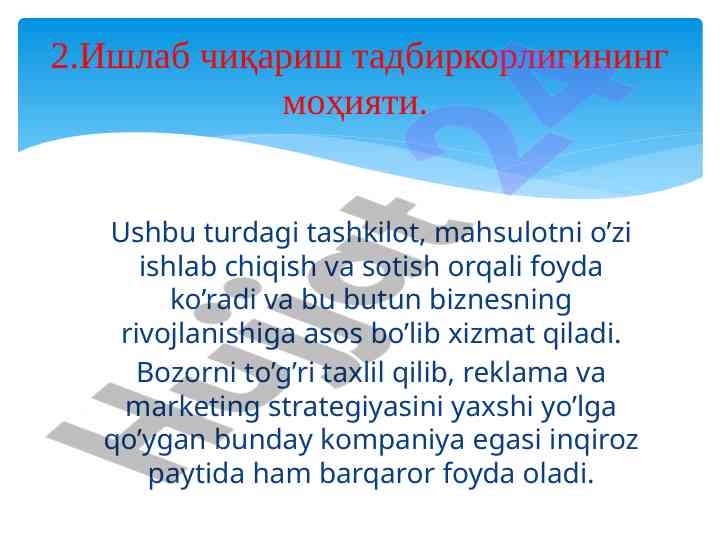 2.Ишлаб чиқариш тадбиркорлигининг моҳияти.

Ushbu turdagi tashkilot, mahsulotni o’zi ishlab chiqish va sotish orqali foyda ko’radi va bu butun biznesning rivojlanishiga asos bo’lib xizmat qiladi.

Bozorni to’g’ri taxlil qilib, reklama va marketing strategiyasini yaxshi yo’lga qo’ygan bunday kompaniya egasi inqiroz paytida ham barqaror foyda oladi.

Hujjat 24